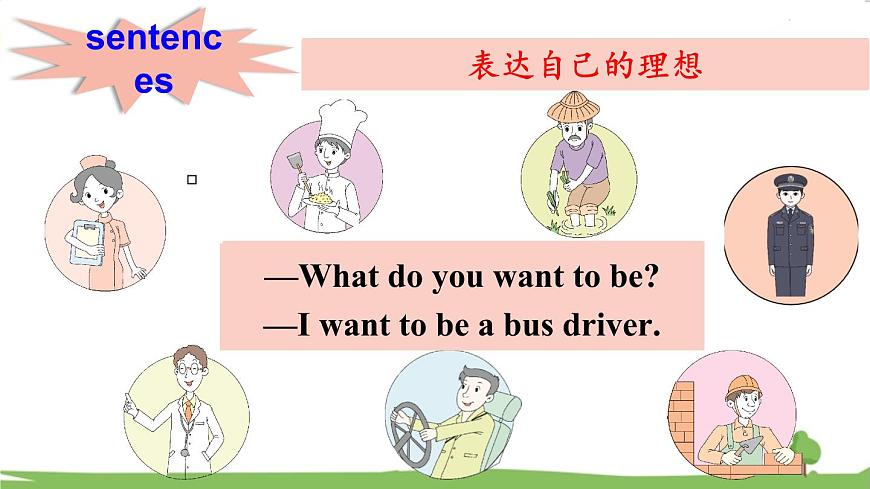 sentences

表达自己的理想

—What do you want to be?
—I want to be a bus driver.